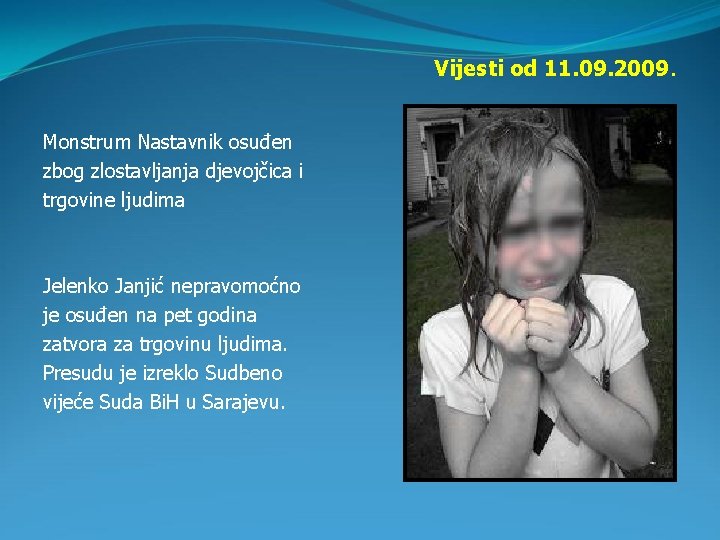 Vijesti od 11.09.2009.

Monstrum Nastavnik osuđen zbog zlostavljanja djevojčica i trgovine ljudima

Jelenko Janjić nepravomoćno je osuđen na pet godina zatvora za trgovinu ljudima. Presudu je izreklo Sudbeno vijeće Suda BiH u Sarajevu.